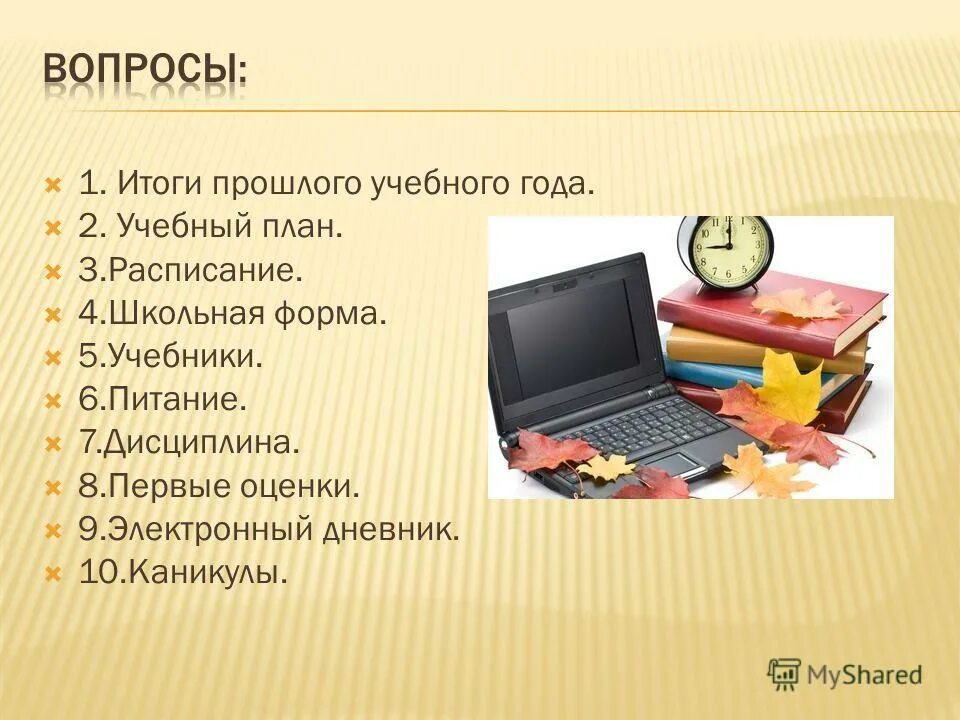 ВОПРОСЫ:

1. Итоги прошлого учебного года.
2. Учебный план.
3.Расписание.
4.Школьная форма.
5.Учебники.
6.Питание.
7.Дисциплина.
8.Первые оценки.
9.Электронный дневник.
10.Каникулы.

MyShared